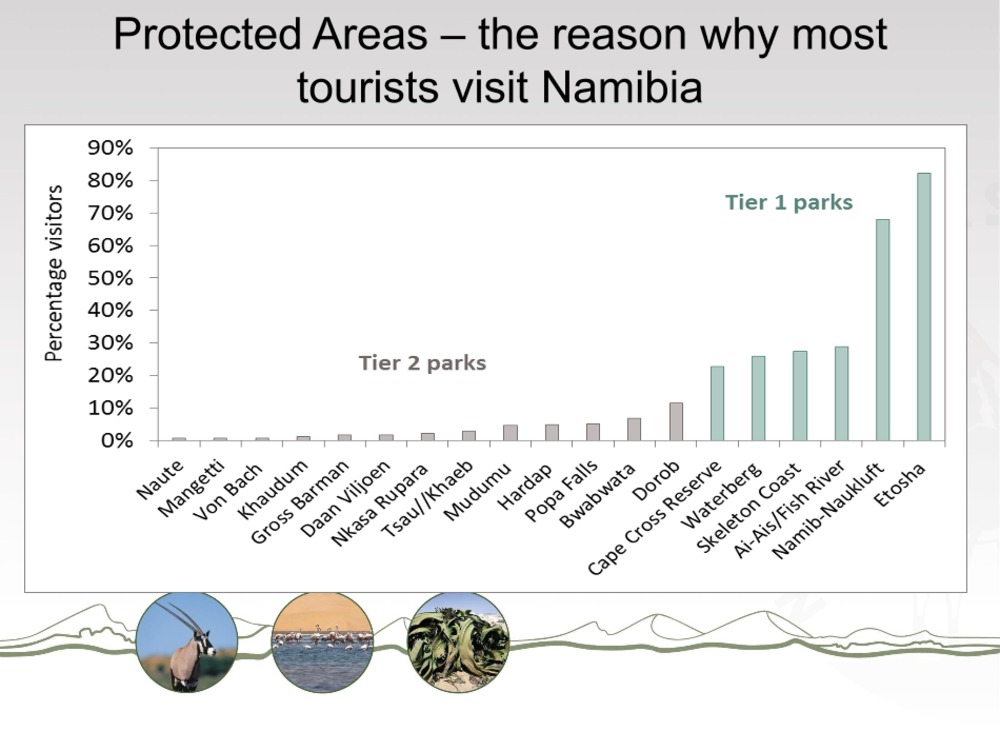 Protected Areas – the reason why most tourists visit Namibia

Percentage visitors

90%
80%
70%
60%
50%
40%
30%
20%
10%
0%

Tier 1 parks

Tier 2 parks

Naute
Mangetti
Von Bach
Khaudum
Gross Barman
Daan Viljoen
Nkasa Rupara
Tsau//Khaeb
Mudumu
Hardap
Popa Falls
Bwabwata
Dorob
Cape Cross Reserve
Waterberg
Skeleton Coast
Ai-Ais/Fish River
Namib-Naukluft
Etosha